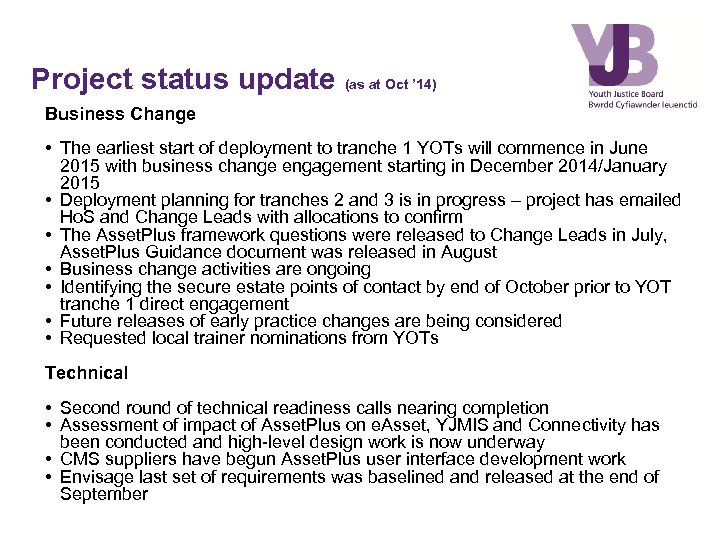 YJB
Youth Justice Board
Bwrdd Cyfiawnder Ieuenctid

Project status update (as at Oct '14)

Business Change

• The earliest start of deployment to tranche 1 YOTs will commence in June 2015 with business change engagement starting in December 2014/January 2015
• Deployment planning for tranches 2 and 3 is in progress – project has emailed HoS and Change Leads with allocations to confirm
• The AssetPlus framework questions were released to Change Leads in July, AssetPlus Guidance document was released in August
• Business change activities are ongoing
• Identifying the secure estate points of contact by end of October prior to YOT tranche 1 direct engagement
• Future releases of early practice changes are being considered
• Requested local trainer nominations from YOTs

Technical

• Second round of technical readiness calls nearing completion
• Assessment of impact of AssetPlus on eAsset, YJMIS and Connectivity has been conducted and high-level design work is now underway
• CMS suppliers have begun AssetPlus user interface development work
• Envisage last set of requirements was baselined and released at the end of September